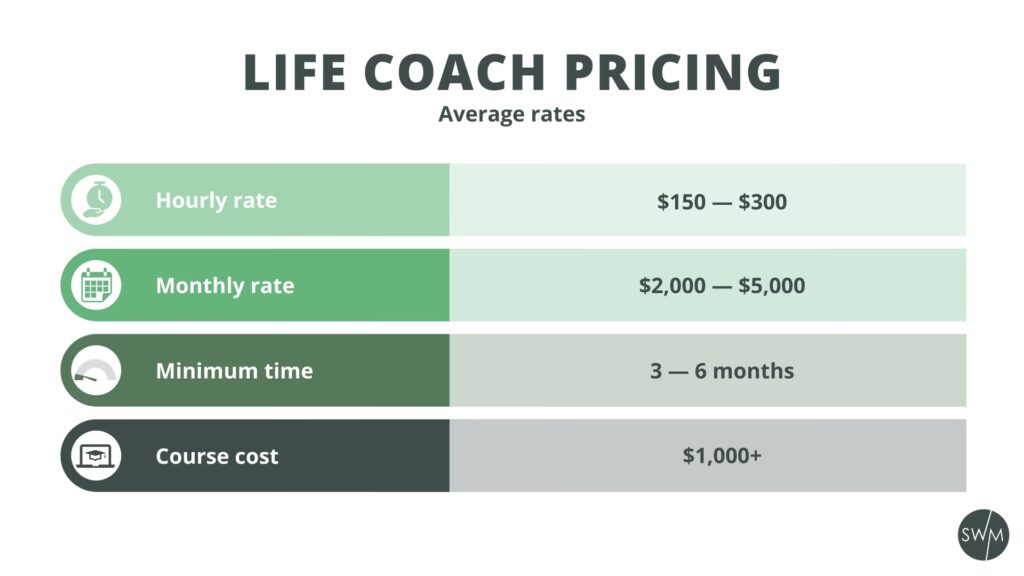 LIFE COACH PRICING
Average rates

| Hourly rate | \$150 — \$300 |
|---|---|
| Monthly rate | \$2,000 — \$5,000 |
| Minimum time | 3 — 6 months |
| Course cost | \$1,000+ |

SWM